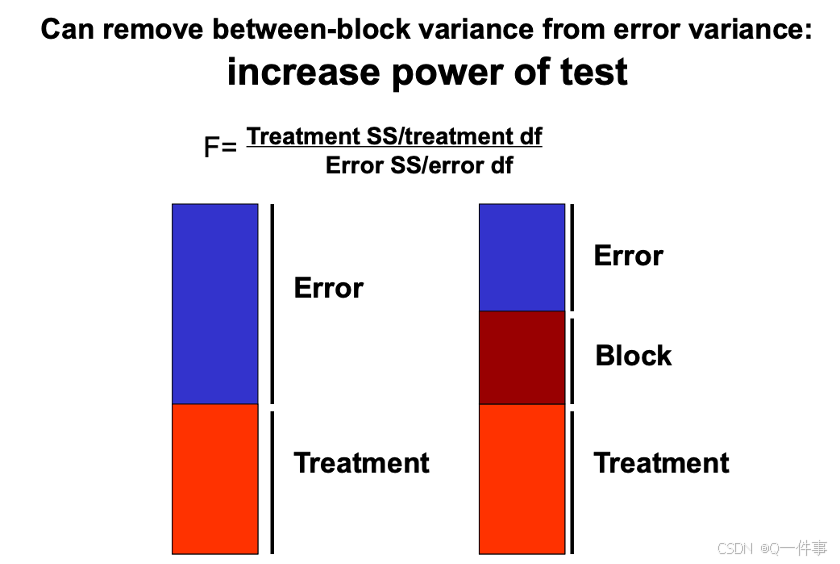 Can remove between-block variance from error variance:
increase power of test

$F= \frac{\text{Treatment SS/treatment df}}{\text{Error SS/error df}}$

Error

Treatment

Error

Block

Treatment

CSDN @Q一件事